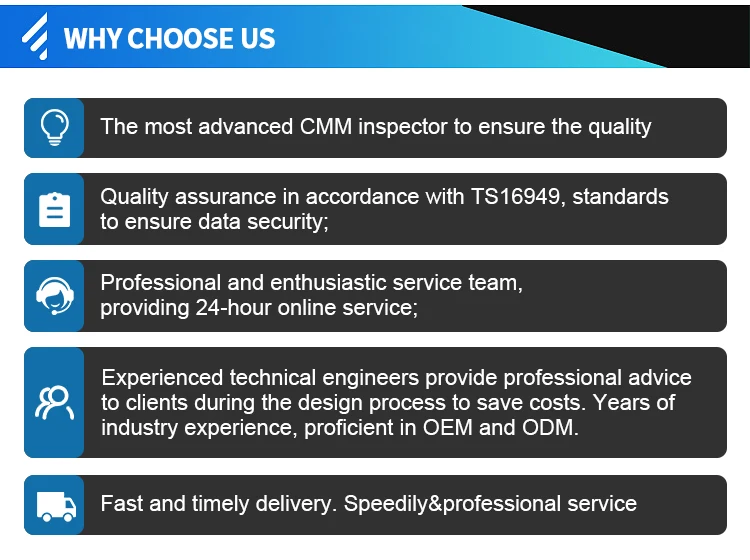 WHY CHOOSE US

The most advanced CMM inspector to ensure the quality

Quality assurance in accordance with TS16949, standards to ensure data security;

Professional and enthusiastic service team, providing 24-hour online service;

Experienced technical engineers provide professional advice to clients during the design process to save costs. Years of industry experience, proficient in OEM and ODM.

Fast and timely delivery. Speedily&professional service